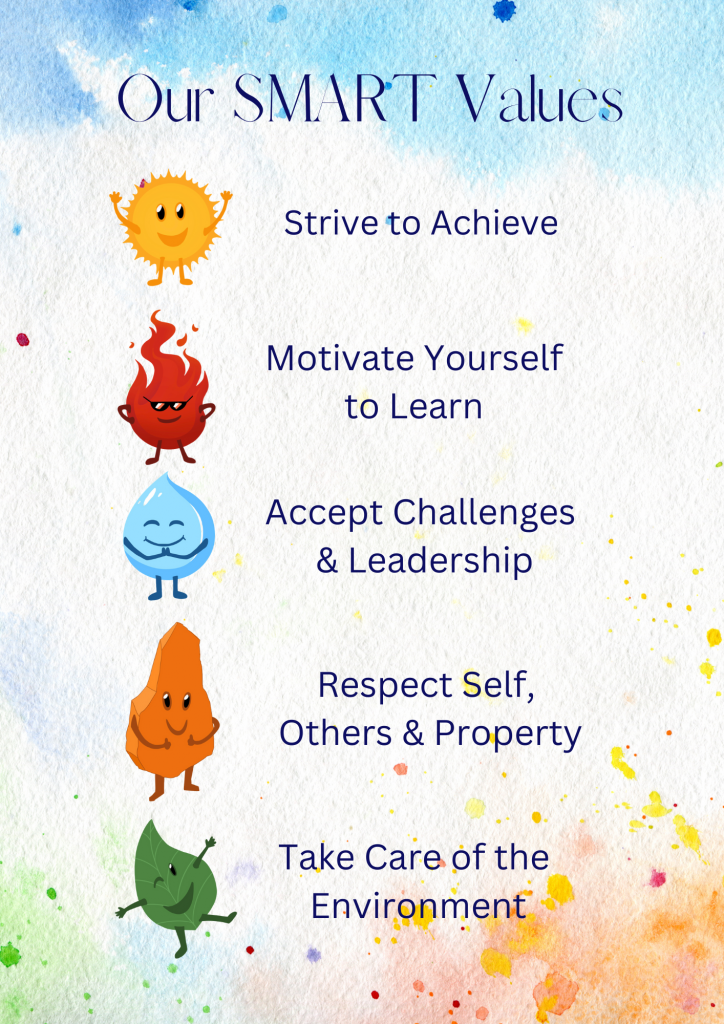 Our SMART Values

Strive to Achieve

Motivate Yourself to Learn

Accept Challenges & Leadership

Respect Self, Others & Property

Take Care of the Environment